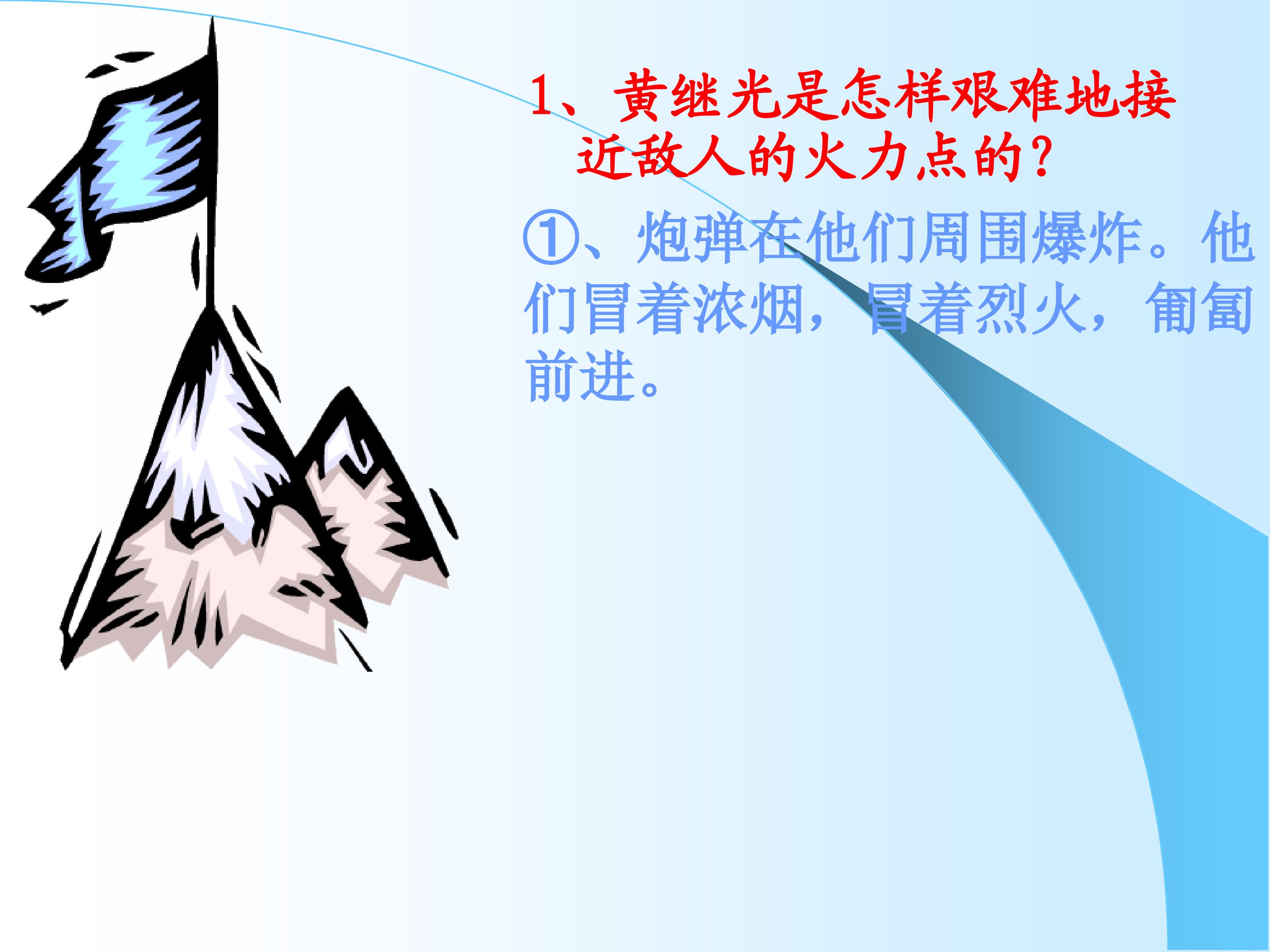 1、黄继光是怎样艰难地接近敌人的火力点的？

①、炮弹在他们周围爆炸。他们冒着浓烟，冒着烈火，匍匐前进。